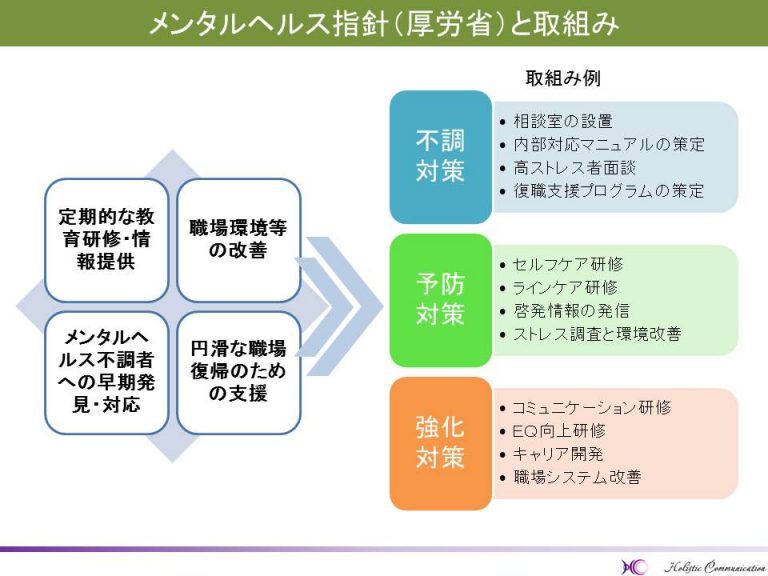 メンタルヘルス指針（厚労省）と取組み

定期的な教育研修・情報提供

職場環境等の改善

メンタルヘルス不調者への早期発見・対応

円滑な職場復帰のための支援

取組み例

不調対策

• 相談室の設置
• 内部対応マニュアルの策定
• 高ストレス者面談
• 復職支援プログラムの策定

予防対策

• セルフケア研修
• ラインケア研修
• 啓発情報の発信
• ストレス調査と環境改善

強化対策

• コミュニケーション研修
• EQ向上研修
• キャリア開発
• 職場システム改善

Holistic Communication